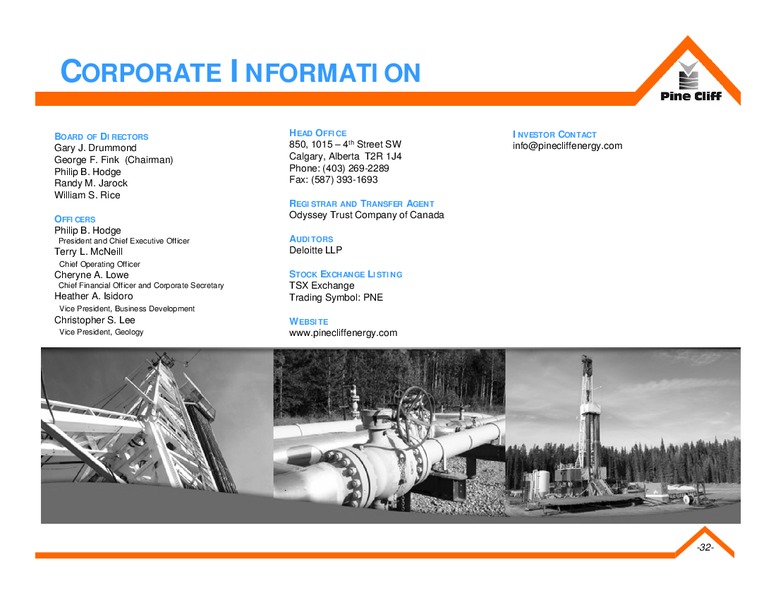 CORPORATE INFORMATION

Pine Cliff

BOARD OF DIRECTORS
Gary J. Drummond
George F. Fink (Chairman)
Philip B. Hodge
Randy M. Jarock
William S. Rice

OFFICERS
Philip B. Hodge
President and Chief Executive Officer
Terry L. McNeill
Chief Operating Officer
Cheryne A. Lowe
Chief Financial Officer and Corporate Secretary
Heather A. Isidoro
Vice President, Business Development
Christopher S. Lee
Vice President, Geology

HEAD OFFICE
850, 1015 – 4$^{th}$ Street SW
Calgary, Alberta T2R 1J4
Phone: (403) 269-2289
Fax: (587) 393-1693

REGISTRAR AND TRANSFER AGENT
Odyssey Trust Company of Canada

AUDITORS
Deloitte LLP

STOCK EXCHANGE LISTING
TSX Exchange
Trading Symbol: PNE

WEBSITE
www.pinecliffenergy.com

INVESTOR CONTACT
info@pinecliffenergy.com

-32-